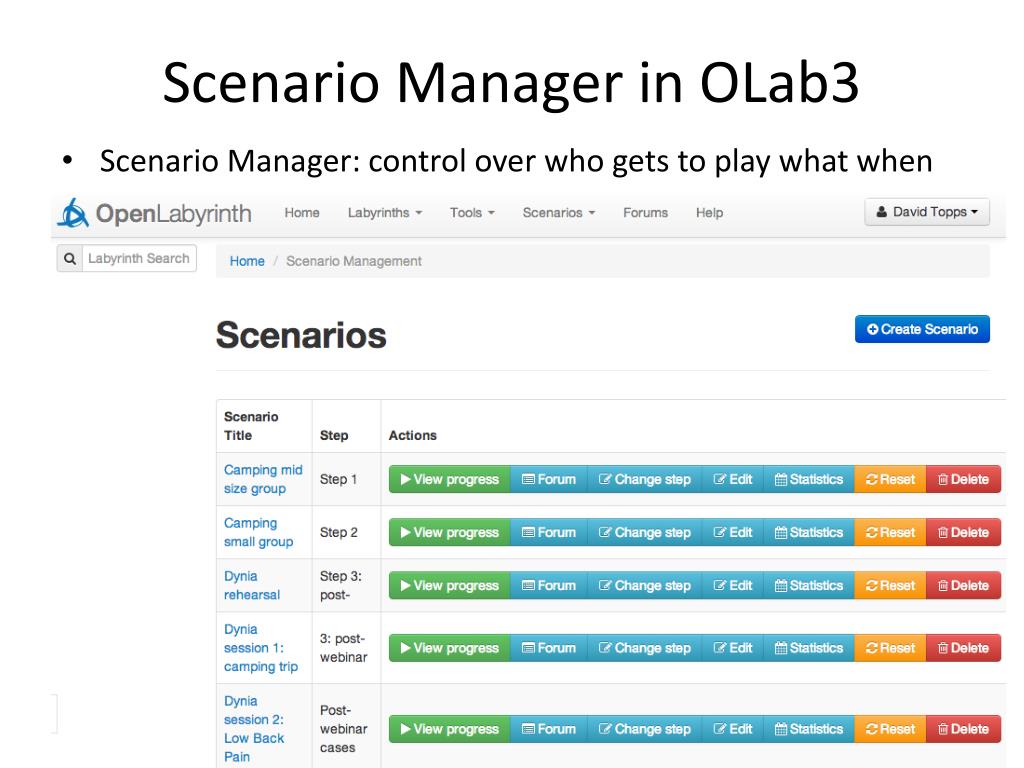 Scenario Manager in OLab3

• Scenario Manager: control over who gets to play what when

OpenLabyrinth Home Labyrinths Tools Scenarios Forums Help David Topps

Labyrinth Search

Home / Scenario Management

Scenarios

Create Scenario

| Scenario Title | Step | Actions |
|---|---|---|
| Camping mid size group | Step 1 | View progress Forum Change step Edit Statistics Reset Delete |
| Camping small group | Step 2 | View progress Forum Change step Edit Statistics Reset Delete |
| Dynia rehearsal | Step 3: post- | View progress Forum Change step Edit Statistics Reset Delete |
| Dynia session 1: camping trip | 3: post-webinar | View progress Forum Change step Edit Statistics Reset Delete |
| Dynia session 2: Low Back Pain | Post-webinar cases | View progress Forum Change step Edit Statistics Reset Delete |